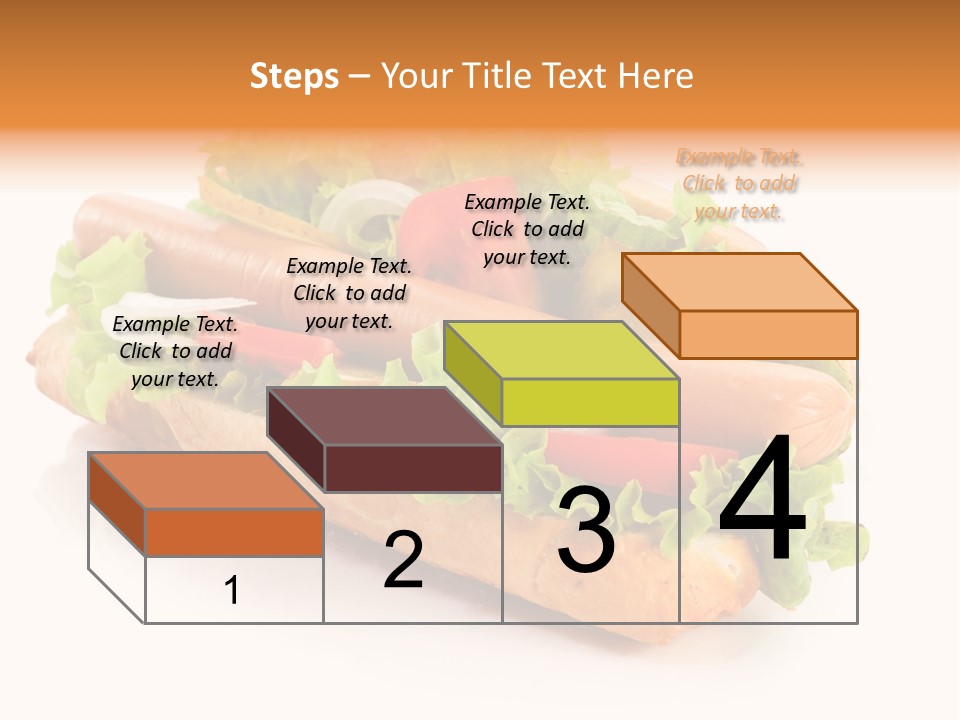 Steps – Your Title Text Here

Example Text. Click to add your text.

Example Text. Click to add your text.

Example Text. Click to add your text.

Example Text. Click to add your text.

1

2

3

4